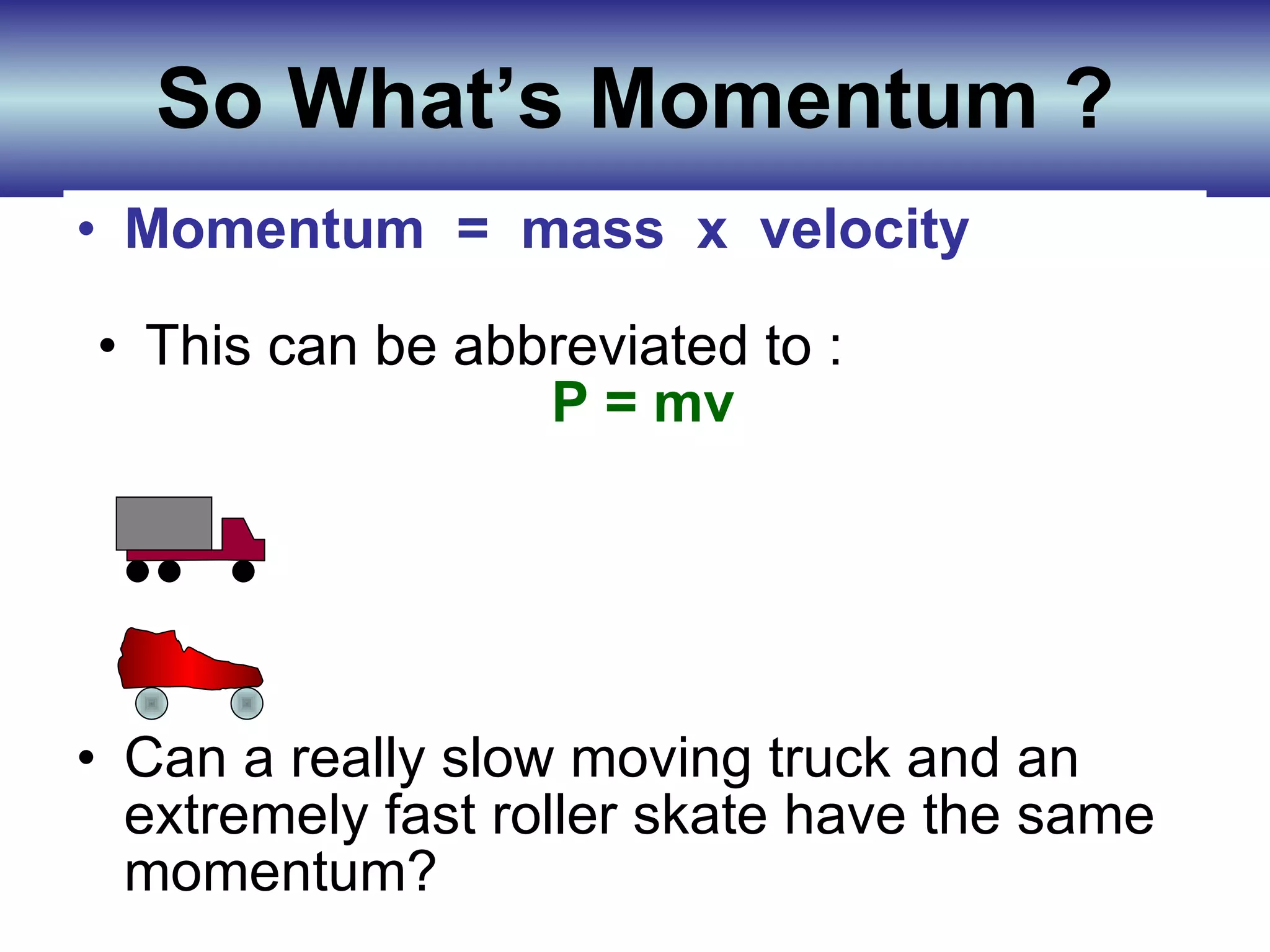 So What's Momentum ?

• Momentum = mass x velocity

• This can be abbreviated to :

P = mv

• Can a really slow moving truck and an extremely fast roller skate have the same momentum?